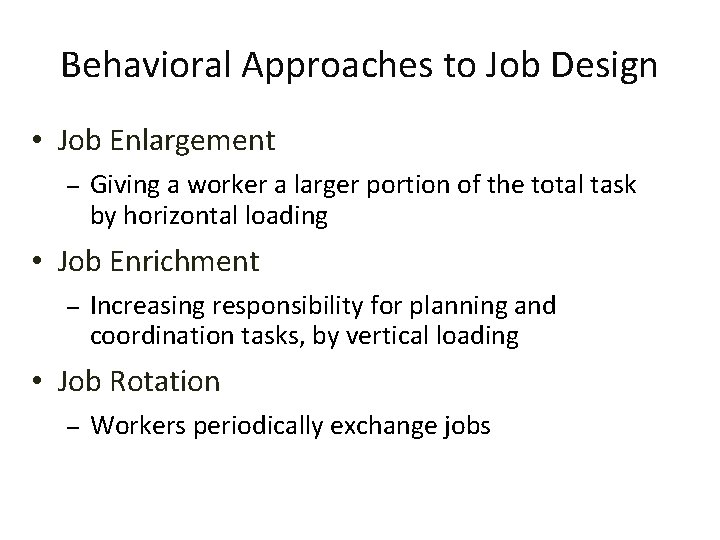 Behavioral Approaches to Job Design

• Job Enlargement
  – Giving a worker a larger portion of the total task by horizontal loading

• Job Enrichment
  – Increasing responsibility for planning and coordination tasks, by vertical loading

• Job Rotation
  – Workers periodically exchange jobs